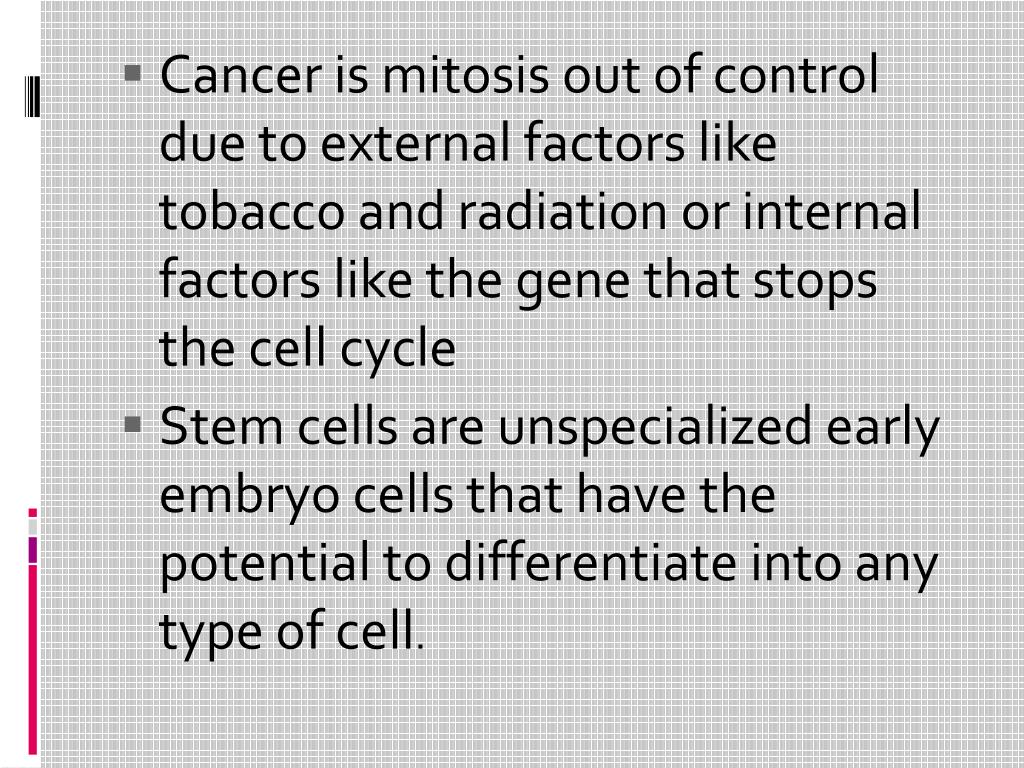 ▪ Cancer is mitosis out of control due to external factors like tobacco and radiation or internal factors like the gene that stops the cell cycle

▪ Stem cells are unspecialized early embryo cells that have the potential to differentiate into any type of cell.